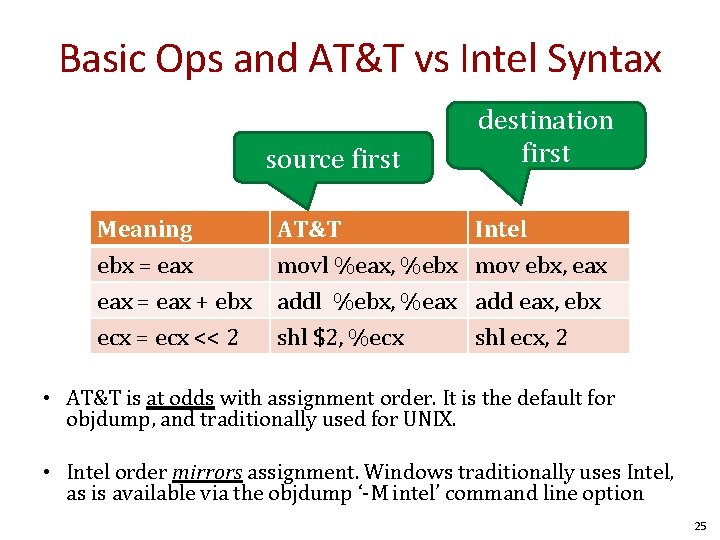 Basic Ops and AT&T vs Intel Syntax

source first

destination first

| Meaning | AT&T | Intel |
|---|---|---|
| ebx = eax | movl %eax, %ebx | mov ebx, eax |
| eax = eax + ebx | addl %ebx, %eax | add eax, ebx |
| ecx = ecx << 2 | shl $2, %ecx | shl ecx, 2 |

• AT&T is at odds with assignment order. It is the default for objdump, and traditionally used for UNIX.

• Intel order mirrors assignment. Windows traditionally uses Intel, as is available via the objdump '-M intel' command line option

25